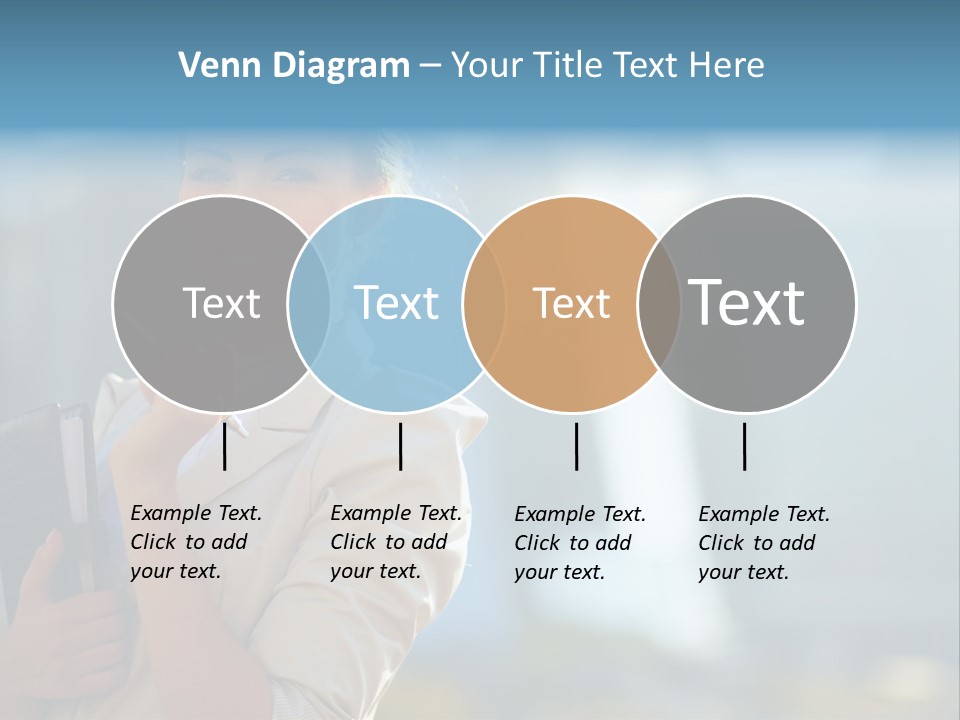 Venn Diagram – Your Title Text Here

Text

Text

Text

Text

Example Text. Click to add your text.

Example Text. Click to add your text.

Example Text. Click to add your text.

Example Text. Click to add your text.